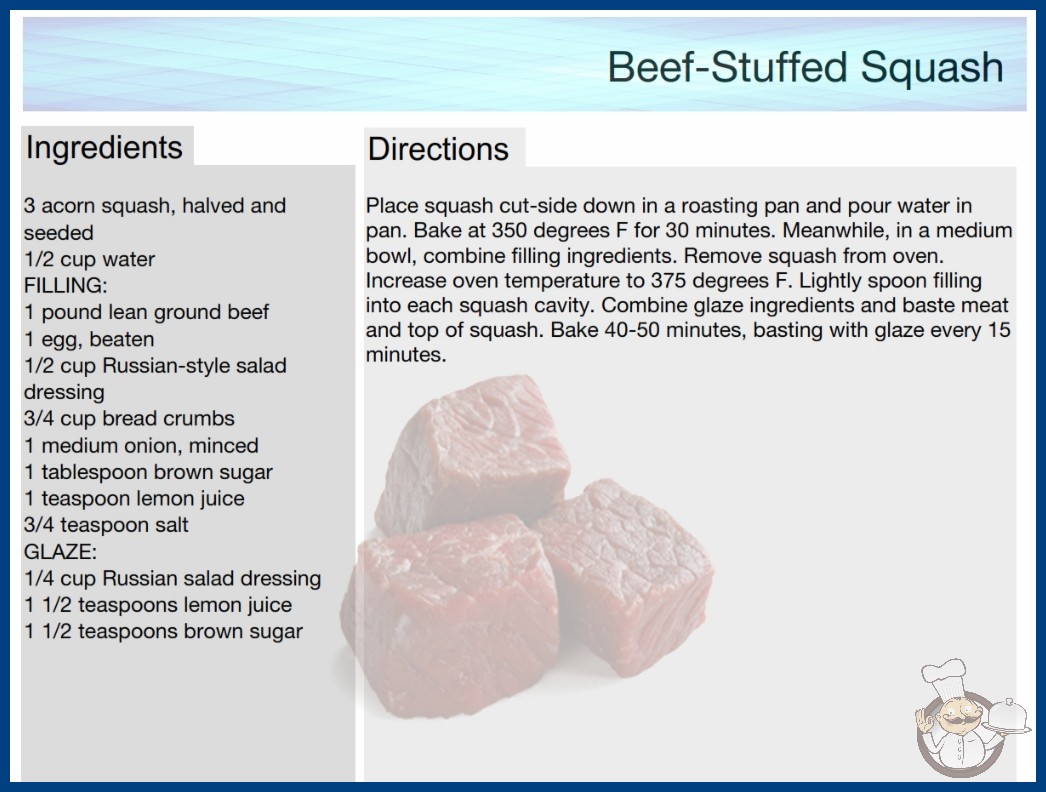 Beef-Stuffed Squash

Ingredients

3 acorn squash, halved and seeded
1/2 cup water
FILLING:
1 pound lean ground beef
1 egg, beaten
1/2 cup Russian-style salad dressing
3/4 cup bread crumbs
1 medium onion, minced
1 tablespoon brown sugar
1 teaspoon lemon juice
3/4 teaspoon salt
GLAZE:
1/4 cup Russian salad dressing
1 1/2 teaspoons lemon juice
1 1/2 teaspoons brown sugar

Directions

Place squash cut-side down in a roasting pan and pour water in pan. Bake at 350 degrees F for 30 minutes. Meanwhile, in a medium bowl, combine filling ingredients. Remove squash from oven. Increase oven temperature to 375 degrees F. Lightly spoon filling into each squash cavity. Combine glaze ingredients and baste meat and top of squash. Bake 40-50 minutes, basting with glaze every 15 minutes.